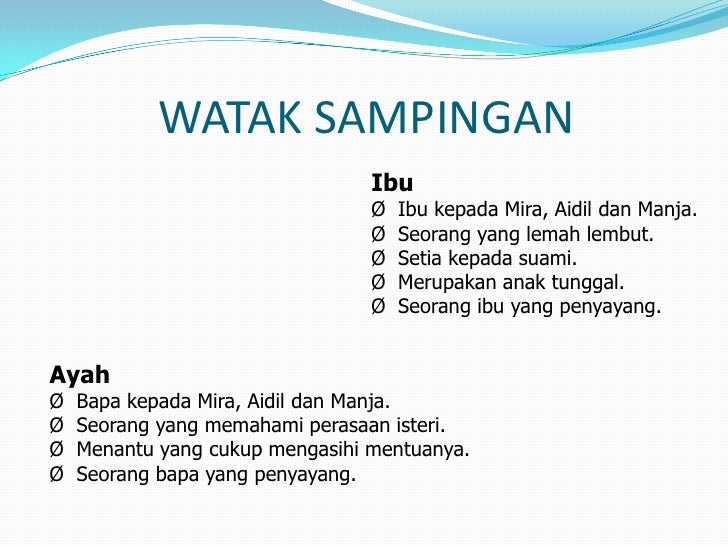 WATAK SAMPINGAN

Ibu
Ø Ibu kepada Mira, Aidil dan Manja.
Ø Seorang yang lemah lembut.
Ø Setia kepada suami.
Ø Merupakan anak tunggal.
Ø Seorang ibu yang penyayang.

Ayah
Ø Bapa kepada Mira, Aidil dan Manja.
Ø Seorang yang memahami perasaan isteri.
Ø Menantu yang cukup mengasihi mentuanya.
Ø Seorang bapa yang penyayang.